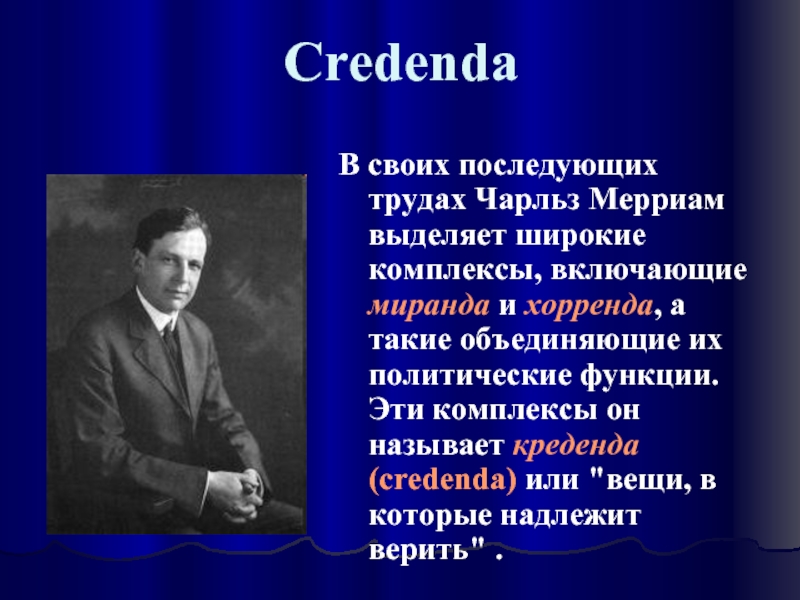 Credenda

В своих последующих трудах Чарльз Мерриам выделяет широкие комплексы, включающие миранда и хорренда, а такие объединяющие их политические функции. Эти комплексы он называет креденда (credenda) или "вещи, в которые надлежит верить" .